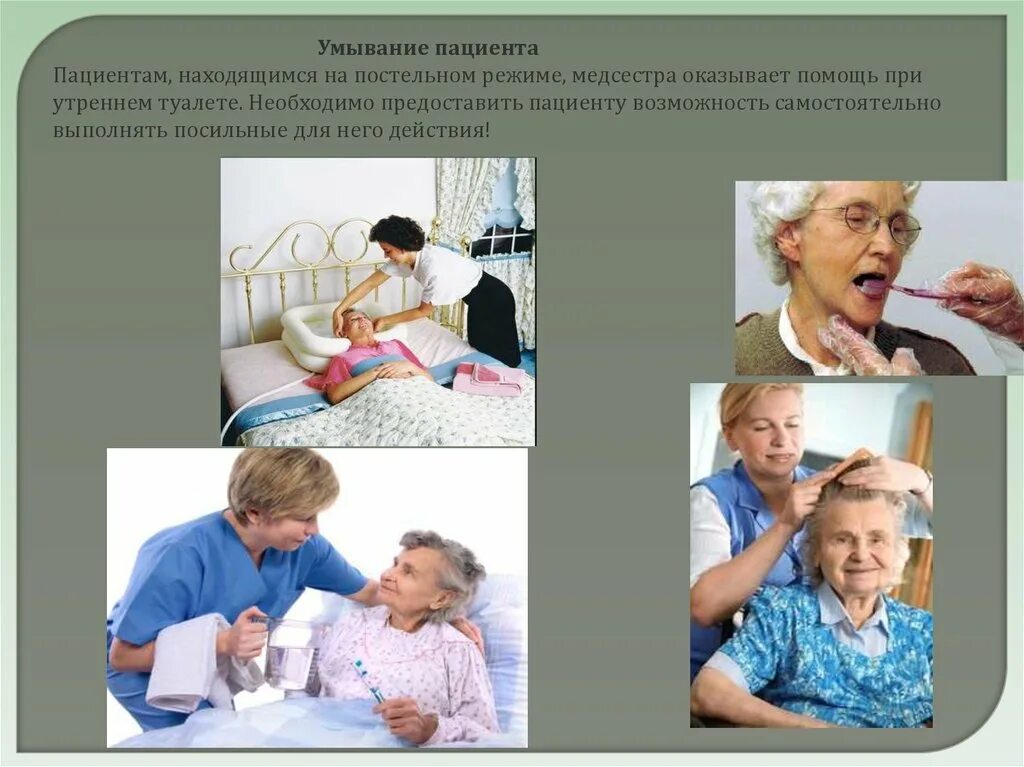 Умывание пациента

Пациентам, находящимся на постельном режиме, медсестра оказывает помощь при утреннем туалете. Необходимо предоставить пациенту возможность самостоятельно выполнять посильные для него действия!